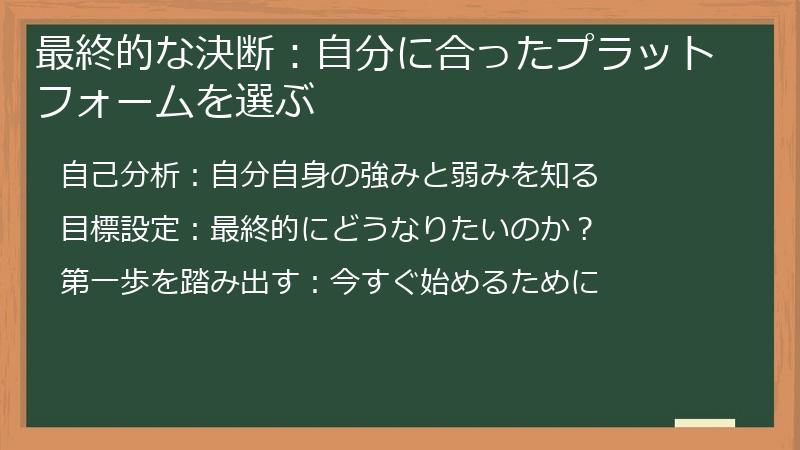 最終的な決断：自分に合ったプラットフォームを選ぶ

自己分析：自分自身の強みと弱みを知る

目標設定：最終的にどうなりたいのか？

第一歩を踏み出す：今すぐ始めるために